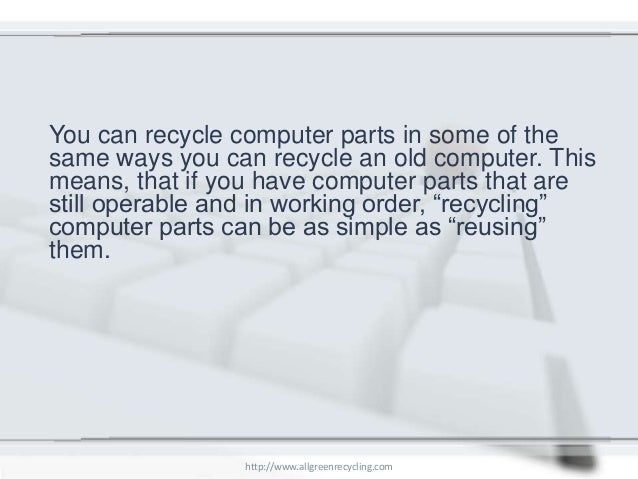 You can recycle computer parts in some of the same ways you can recycle an old computer. This means, that if you have computer parts that are still operable and in working order, “recycling” computer parts can be as simple as “reusing” them.

http://www.allgreenrecycling.com